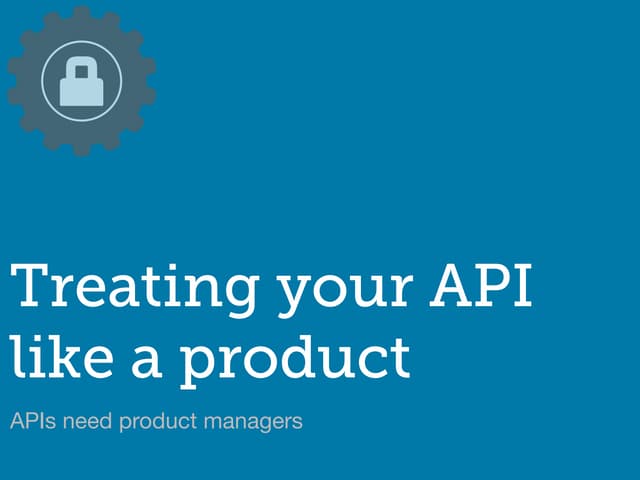 Treating your API like a product

APIs need product managers